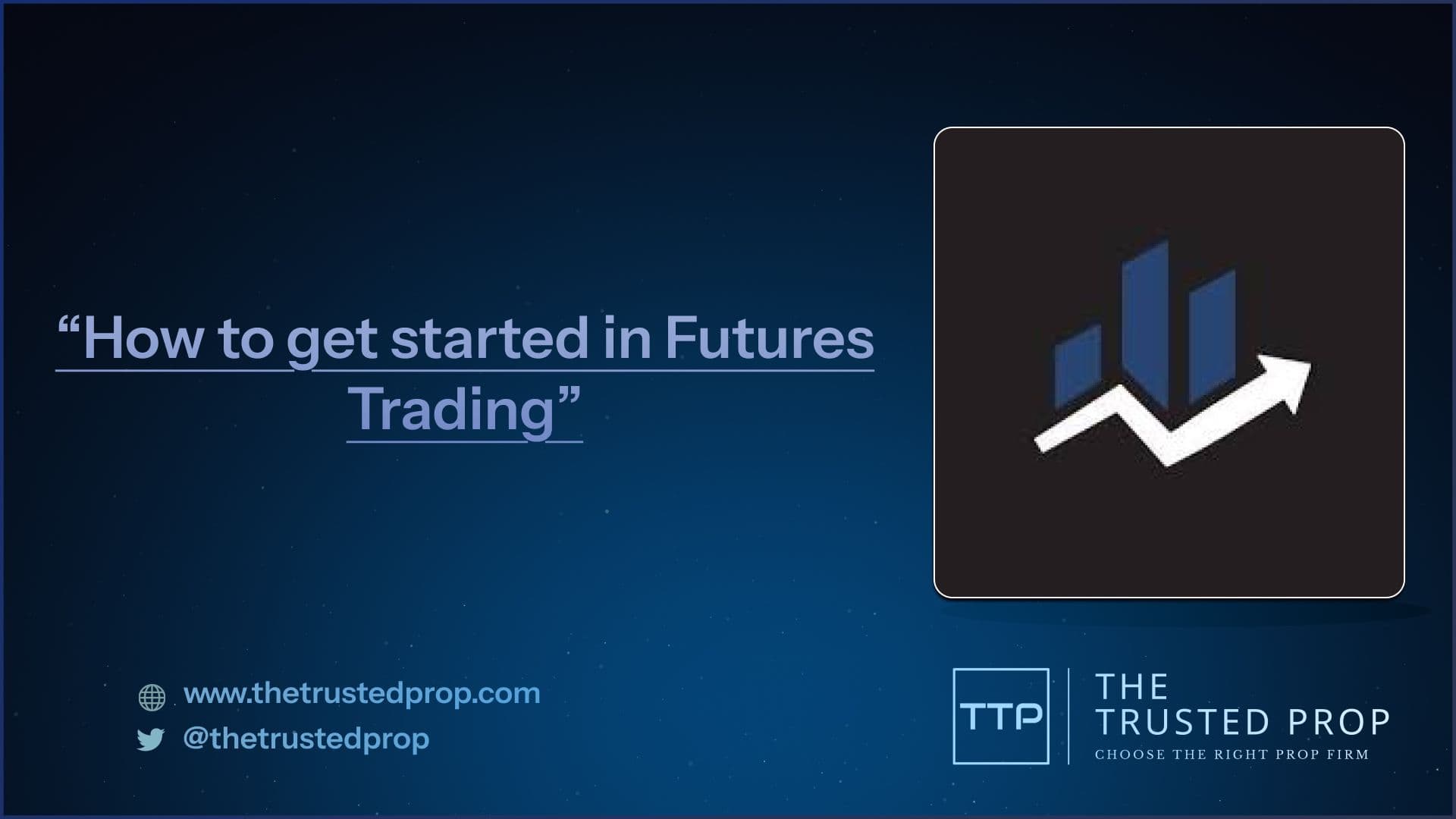 “How to get started in Futures Trading”

www.thetrustedprop.com
@thetrustedprop

TTP
THE TRUSTED PROP
CHOOSE THE RIGHT PROP FIRM